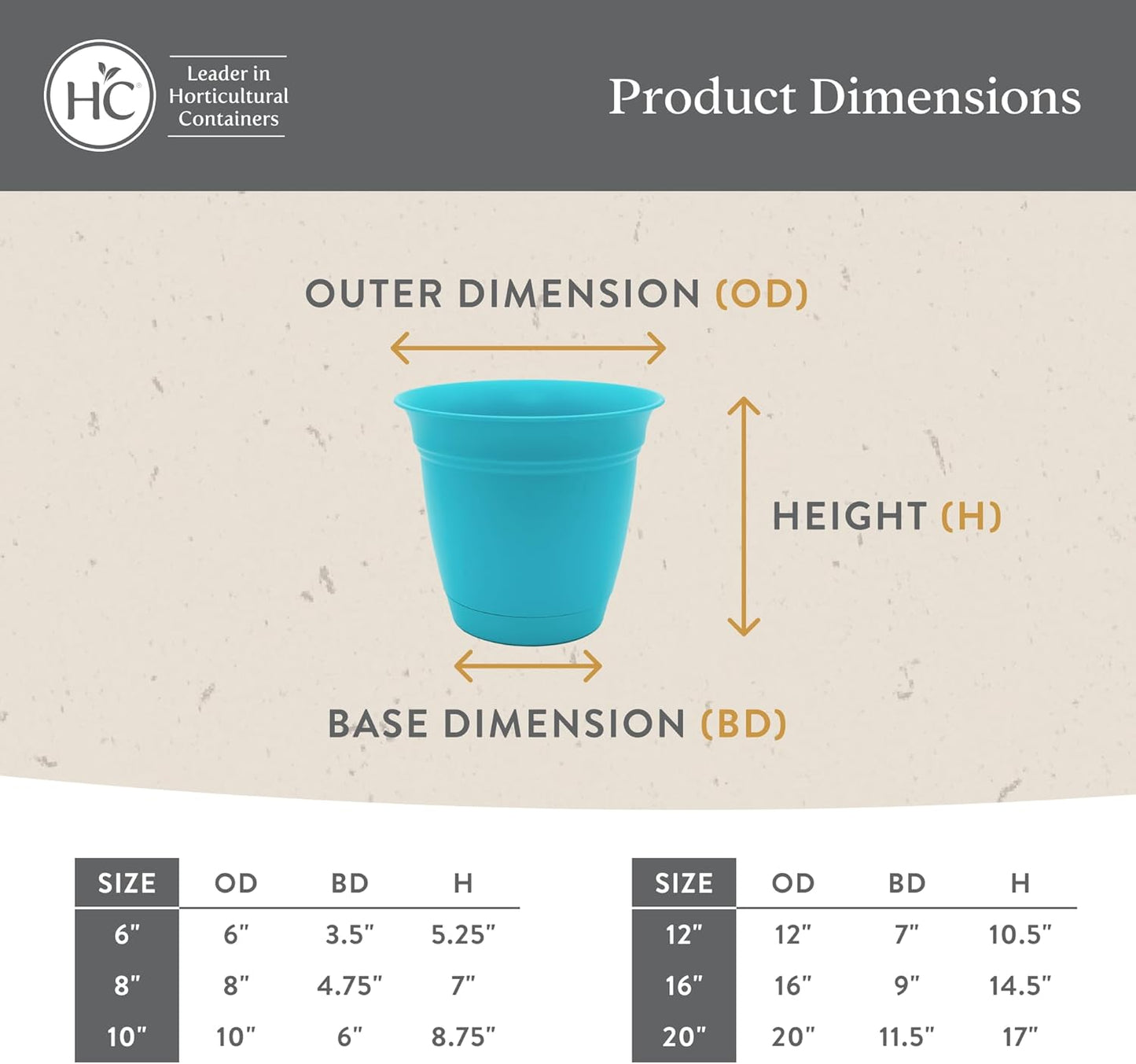 HC

Leader in Horticultural Containers

Product Dimensions

OUTER DIMENSION (OD)

HEIGHT (H)

BASE DIMENSION (BD)

| SIZE | OD | BD | H |
|---|---|---|---|
| 6" | 6" | 3.5" | 5.25" |
| 8" | 8" | 4.75" | 7" |
| 10" | 10" | 6" | 8.75" |

| SIZE | OD | BD | H |
|---|---|---|---|
| 12" | 12" | 7" | 10.5" |
| 16" | 16" | 9" | 14.5" |
| 20" | 20" | 11.5" | 17" |